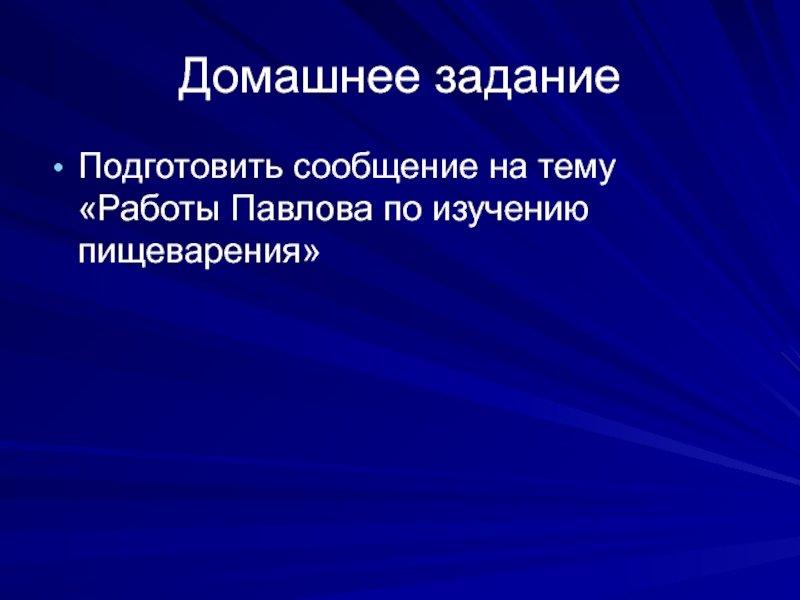 Домашнее задание

• Подготовить сообщение на тему «Работы Павлова по изучению пищеварения»